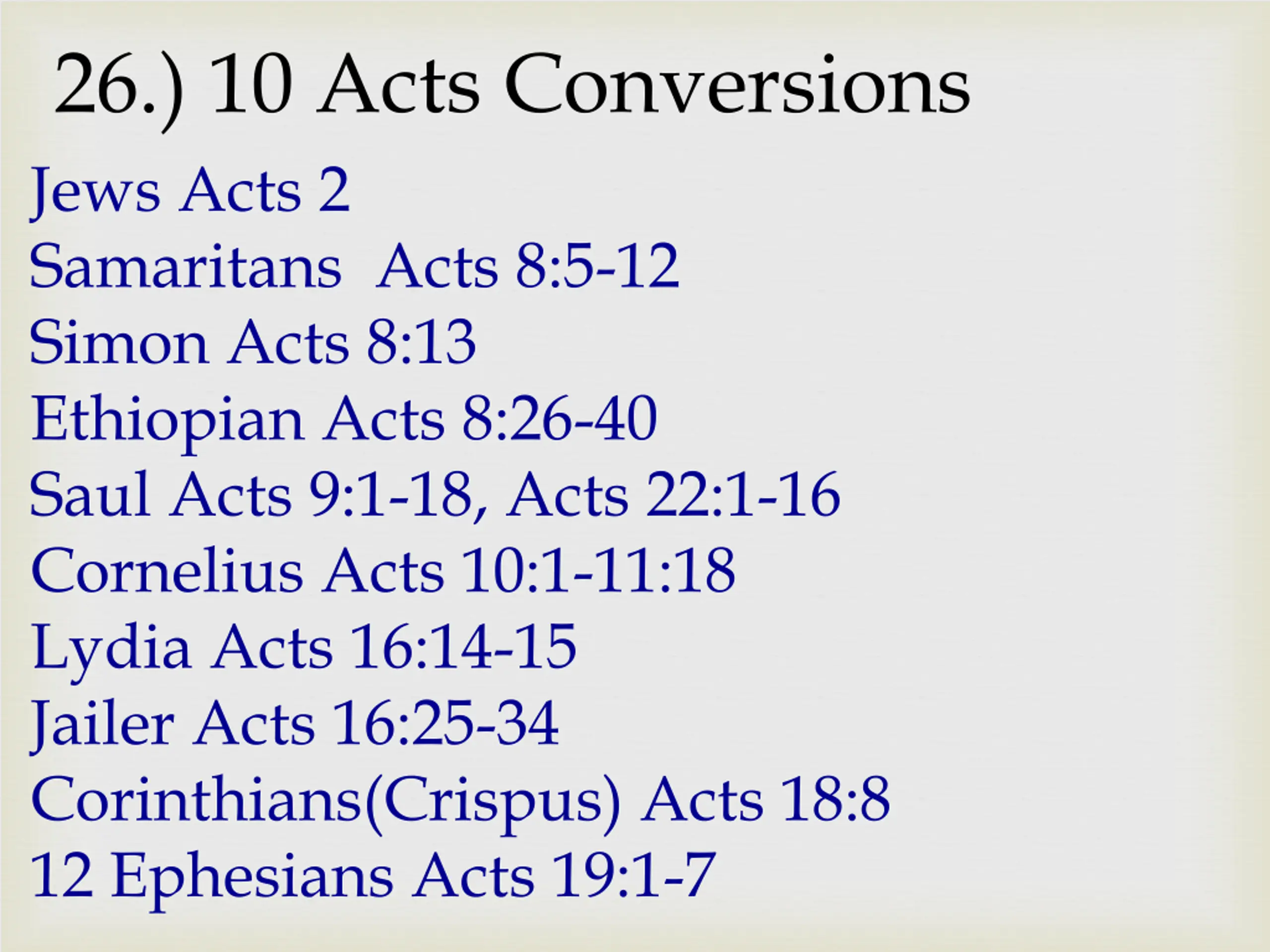 26.) 10 Acts Conversions

Jews Acts 2
Samaritans Acts 8:5-12
Simon Acts 8:13
Ethiopian Acts 8:26-40
Saul Acts 9:1-18, Acts 22:1-16
Cornelius Acts 10:1-11:18
Lydia Acts 16:14-15
Jailer Acts 16:25-34
Corinthians(Crispus) Acts 18:8
12 Ephesians Acts 19:1-7